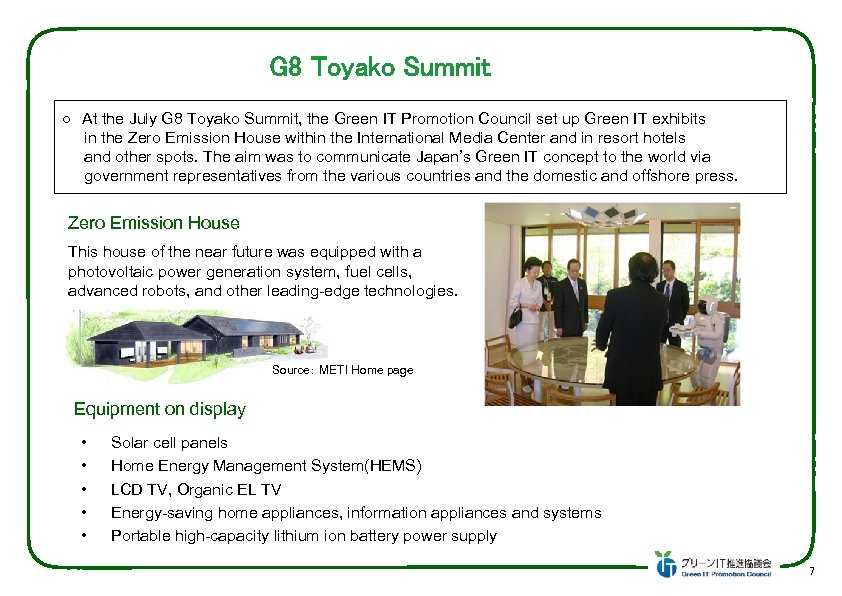 G8 Toyako Summit

○ At the July G8 Toyako Summit, the Green IT Promotion Council set up Green IT exhibits in the Zero Emission House within the International Media Center and in resort hotels and other spots. The aim was to communicate Japan's Green IT concept to the world via government representatives from the various countries and the domestic and offshore press.

Zero Emission House

This house of the near future was equipped with a photovoltaic power generation system, fuel cells, advanced robots, and other leading-edge technologies.

Source: METI Home page

Equipment on display

• Solar cell panels
• Home Energy Management System(HEMS)
• LCD TV, Organic EL TV
• Energy-saving home appliances, information appliances and systems
• Portable high-capacity lithium ion battery power supply

グリーンIT推進協議会
Green IT Promotion Council

7